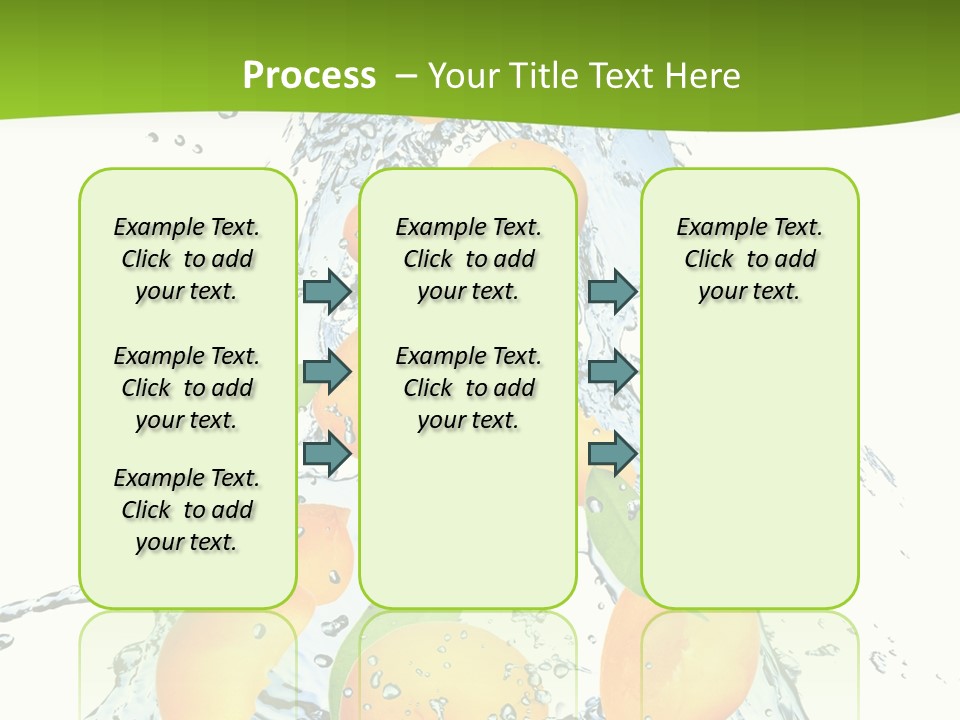 Process – Your Title Text Here

Example Text. Click to add your text.

Example Text. Click to add your text.

Example Text. Click to add your text.

Example Text. Click to add your text.

Example Text. Click to add your text.

Example Text. Click to add your text.